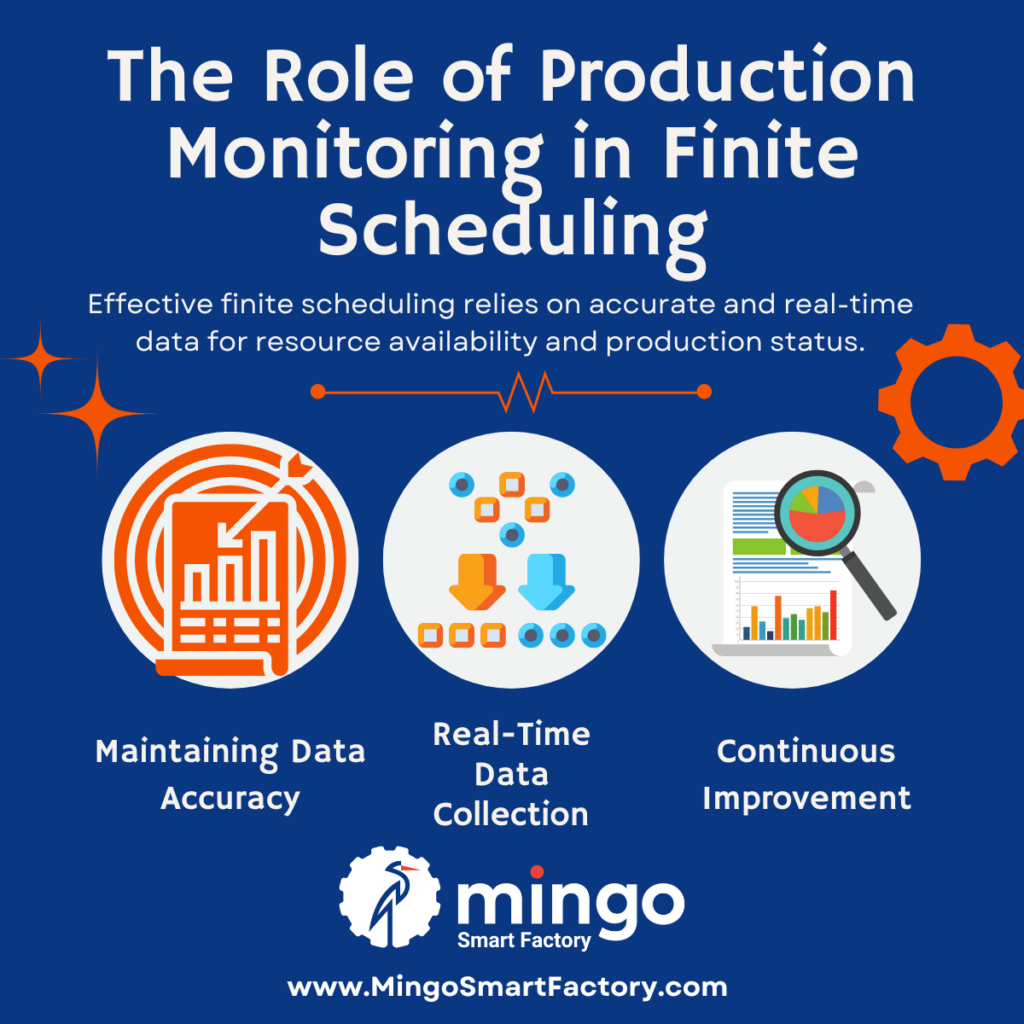 The Role of Production Monitoring in Finite Scheduling

Effective finite scheduling relies on accurate and real-time data for resource availability and production status.

Maintaining Data Accuracy

Real-Time Data Collection

Continuous Improvement

mingo
Smart Factory

www.MingoSmartFactory.com